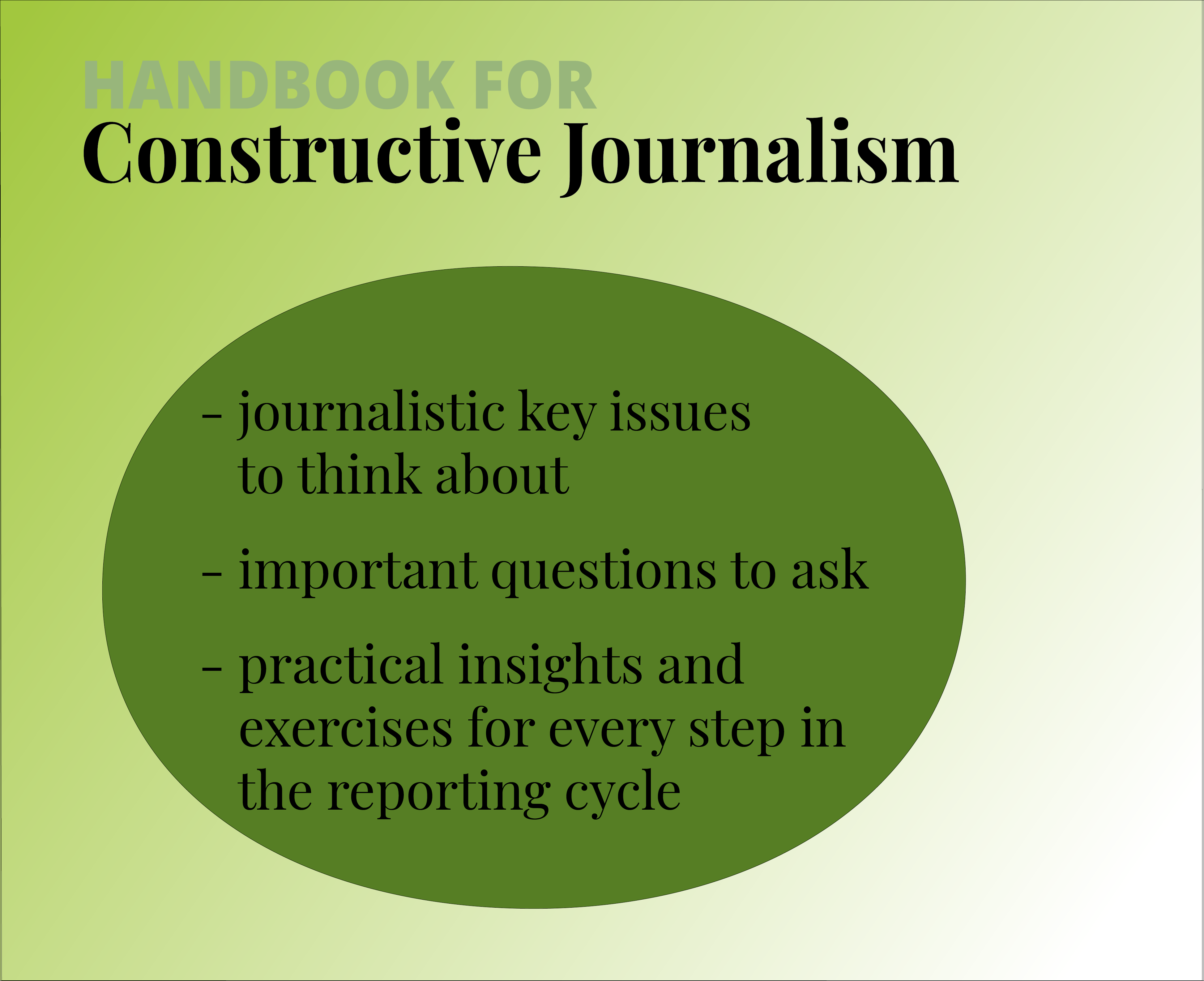 HANDBOOK FOR
Constructive Journalism

- journalistic key issues to think about

- important questions to ask

- practical insights and exercises for every step in the reporting cycle